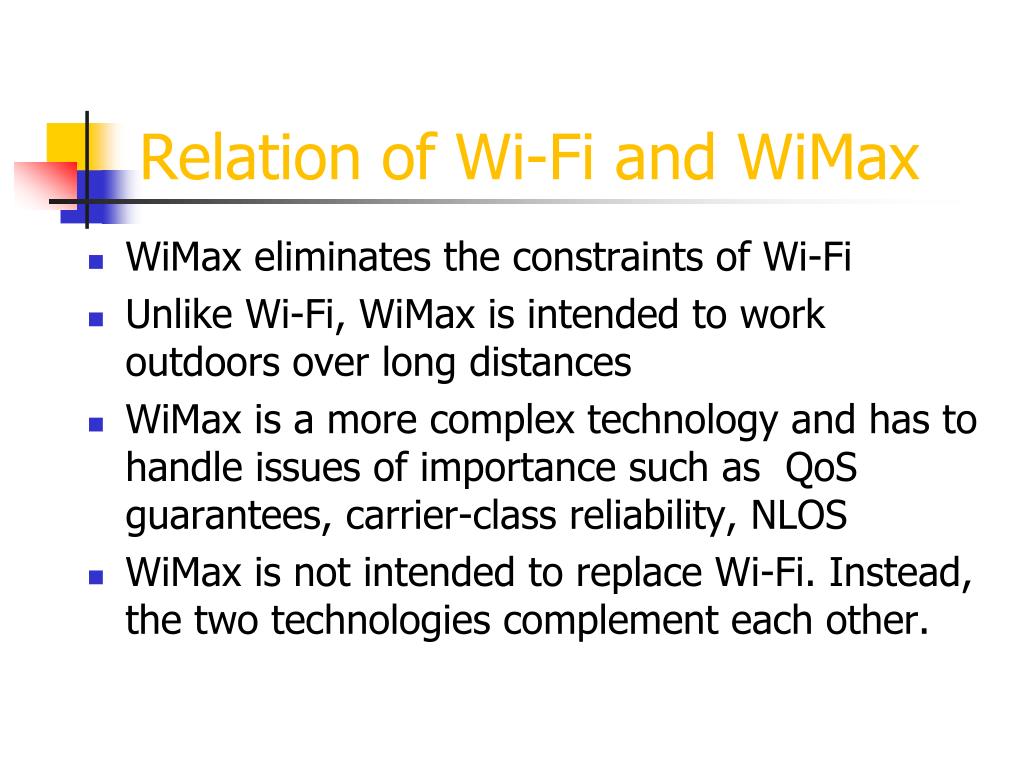 Relation of Wi-Fi and WiMax

- WiMax eliminates the constraints of Wi-Fi
- Unlike Wi-Fi, WiMax is intended to work outdoors over long distances
- WiMax is a more complex technology and has to handle issues of importance such as QoS guarantees, carrier-class reliability, NLOS
- WiMax is not intended to replace Wi-Fi. Instead, the two technologies complement each other.